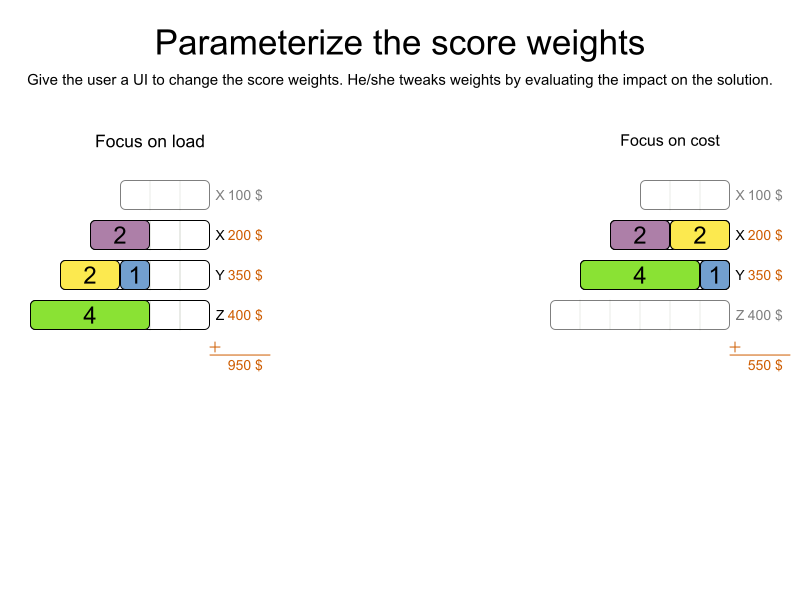 Parameterize the score weights

Give the user a UI to change the score weights. He/she tweaks weights by evaluating the impact on the solution.

Focus on load

X 100 $

2 X 200 $

2 1 Y 350 $

4 Z 400 $

+

950 $

Focus on cost

X 100 $

2 2 X 200 $

4 1 Y 350 $

Z 400 $

+

550 $